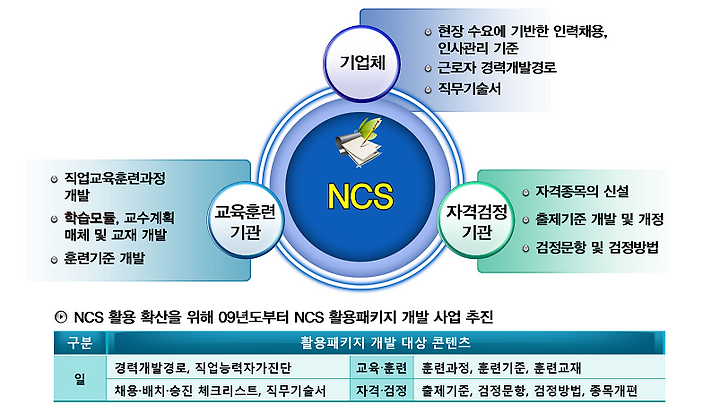 기업체

현장 수요에 기반한 인력채용, 인사관리 기준
근로자 경력개발경로
직무기술서

NCS

교육훈련 기관

직업교육훈련과정 개발
학습모듈, 교수계획 매체 및 교재 개발
훈련기준 개발

자격검정 기관

자격종목의 신설
출제기준 개발 및 개정
검정문항 및 검정방법

NCS 활용 확산을 위해 09년도부터 NCS 활용패키지 개발 사업 추진

| 구분 | 활용패키지 개발 대상 콘텐츠 | | |
|---|---|---|---|
| 일 | 경력개발경로, 직업능력자가진단 | 교육·훈련 | 훈련과정, 훈련기준, 훈련교재 |
| | 채용·배치·승진 체크리스트, 직무기술서 | 자격·검정 | 출제기준, 검정문항, 검정방법, 종목개편 |